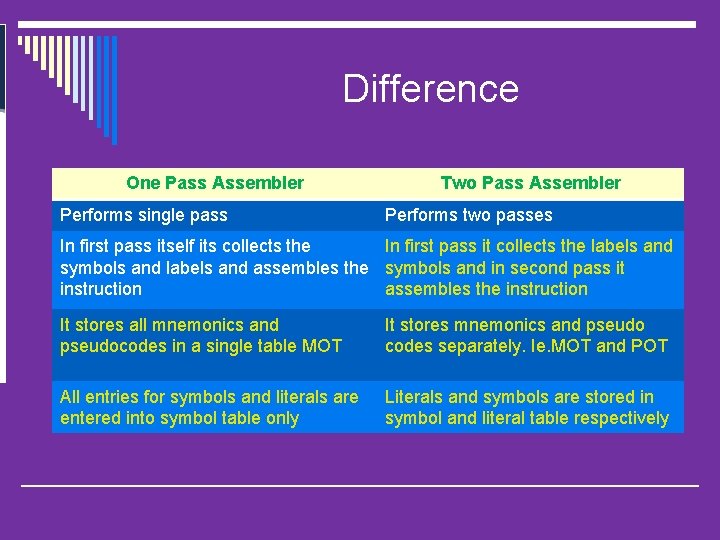 Difference

| One Pass Assembler | Two Pass Assembler |
|---|---|
| Performs single pass | Performs two passes |
| In first pass itself its collects the symbols and labels and assembles the instruction | In first pass it collects the labels and symbols and in second pass it assembles the instruction |
| It stores all mnemonics and pseudocodes in a single table MOT | It stores mnemonics and pseudo codes separately. Ie.MOT and POT |
| All entries for symbols and literals are entered into symbol table only | Literals and symbols are stored in symbol and literal table respectively |